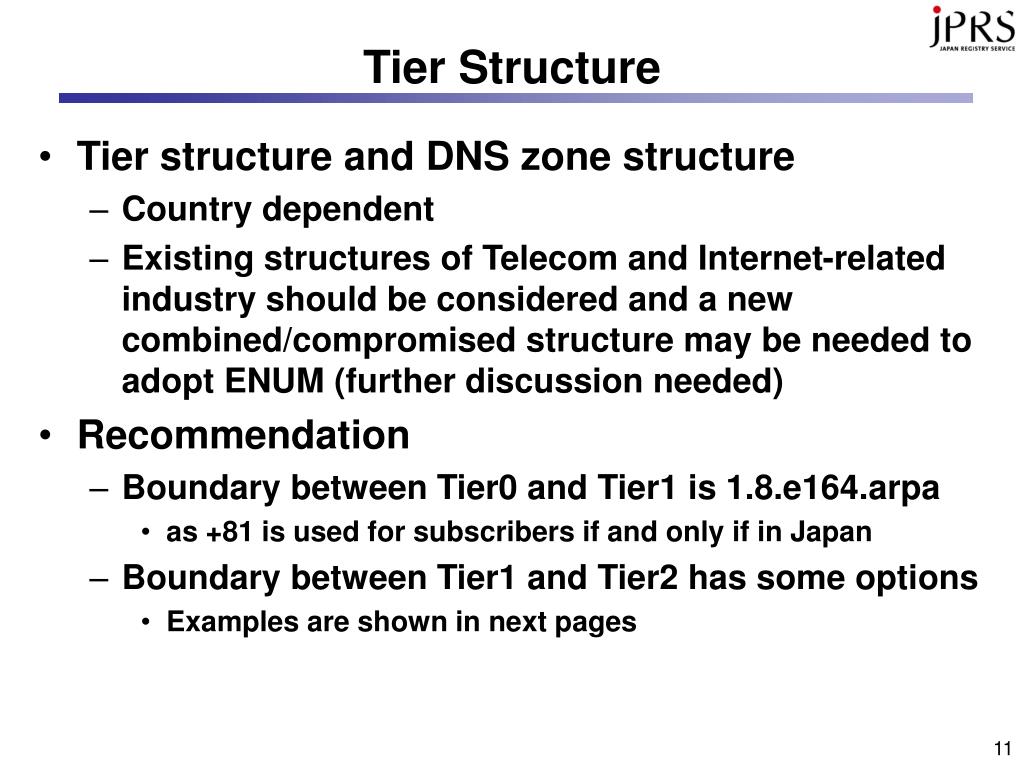 JPRS
JAPAN REGISTRY SERVICE

Tier Structure

• Tier structure and DNS zone structure
– Country dependent
– Existing structures of Telecom and Internet-related industry should be considered and a new combined/compromised structure may be needed to adopt ENUM (further discussion needed)

• Recommendation
– Boundary between Tier0 and Tier1 is 1.8.e164.arpa
• as +81 is used for subscribers if and only if in Japan
– Boundary between Tier1 and Tier2 has some options
• Examples are shown in next pages

11